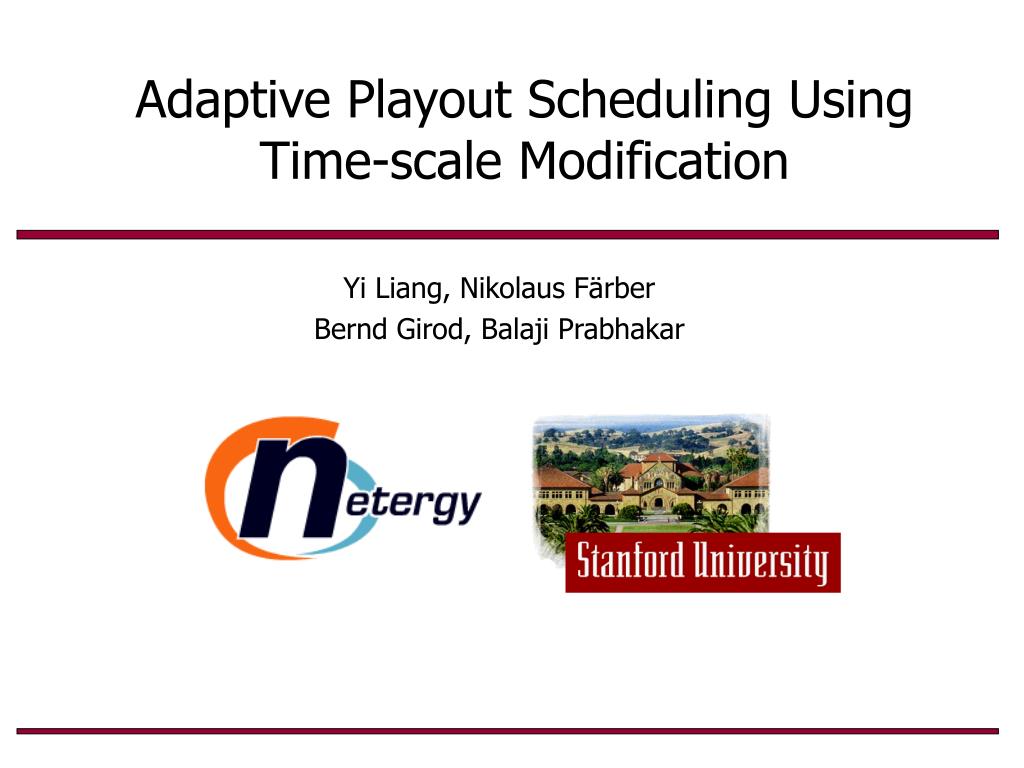 Adaptive Playout Scheduling Using Time-scale Modification

Yi Liang, Nikolaus Färber
Bernd Girod, Balaji Prabhakar

netergy

Stanford University